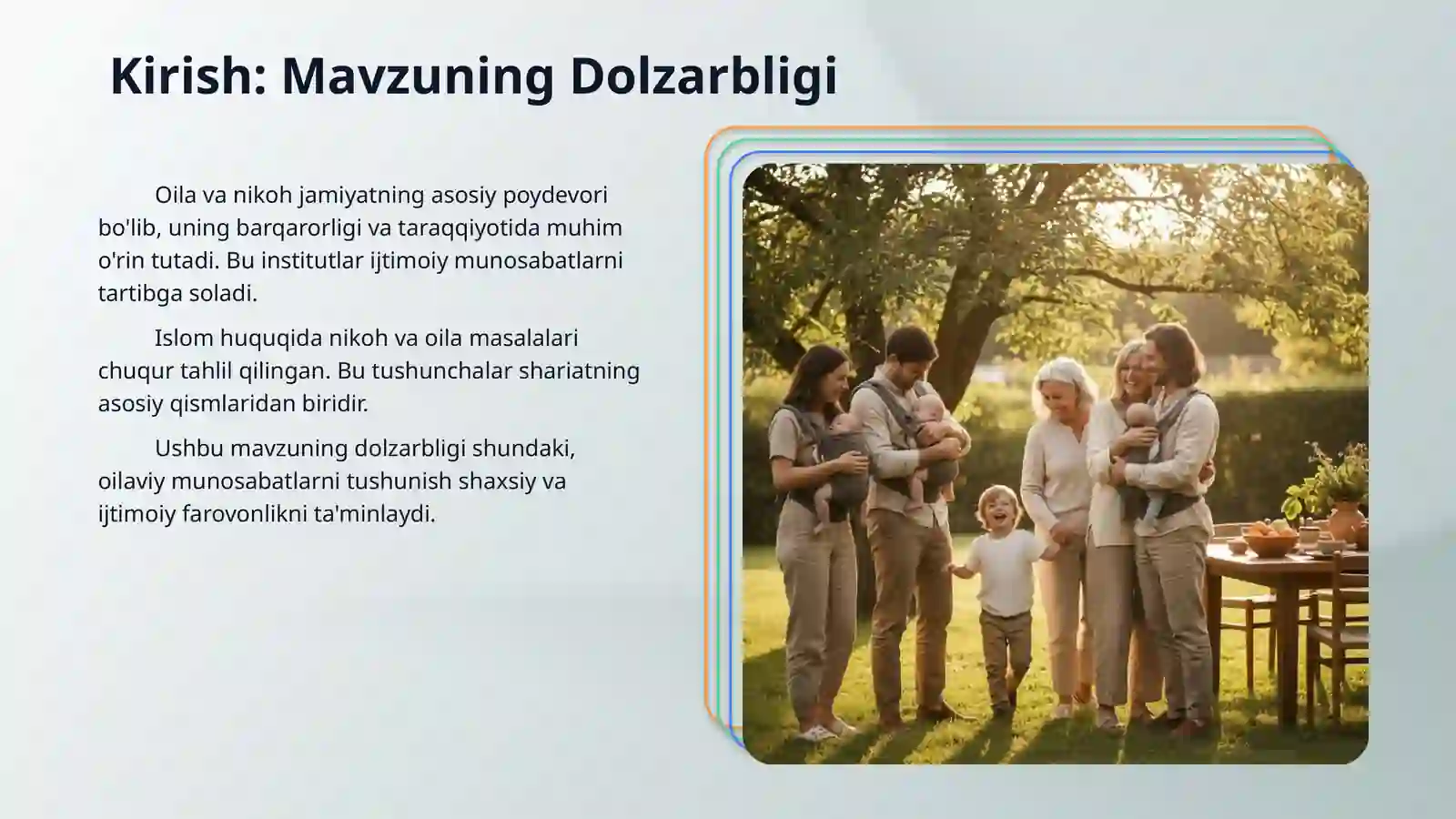 Kirish: Mavzuning Dolzarbligi

Oila va nikoh jamiyatning asosiy poydevori bo'lib, uning barqarorligi va taraqqiyotida muhim o'rin tutadi. Bu institutlar ijtimoiy munosabatlarni tartibga soladi.

Islom huquqida nikoh va oila masalalari chuqur tahlil qilingan. Bu tushunchalar shariatning asosiy qismlaridan biridir.

Ushbu mavzuning dolzarbligi shundaki, oilaviy munosabatlarni tushunish shaxsiy va ijtimoiy farovonlikni ta'minlaydi.